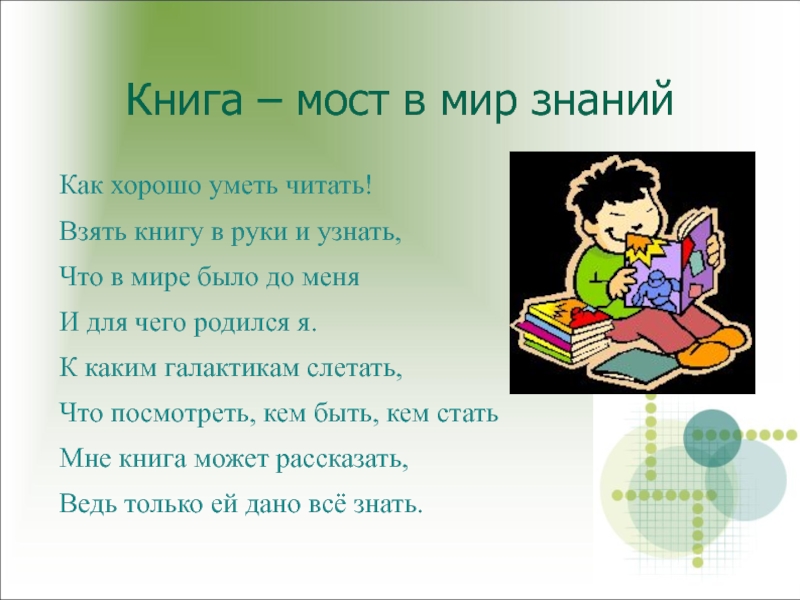 Книга – мост в мир знаний

Как хорошо уметь читать!
Взять книгу в руки и узнать,
Что в мире было до меня
И для чего родился я.
К каким галактикам слетать,
Что посмотреть, кем быть, кем стать
Мне книга может рассказать,
Ведь только ей дано всё знать.